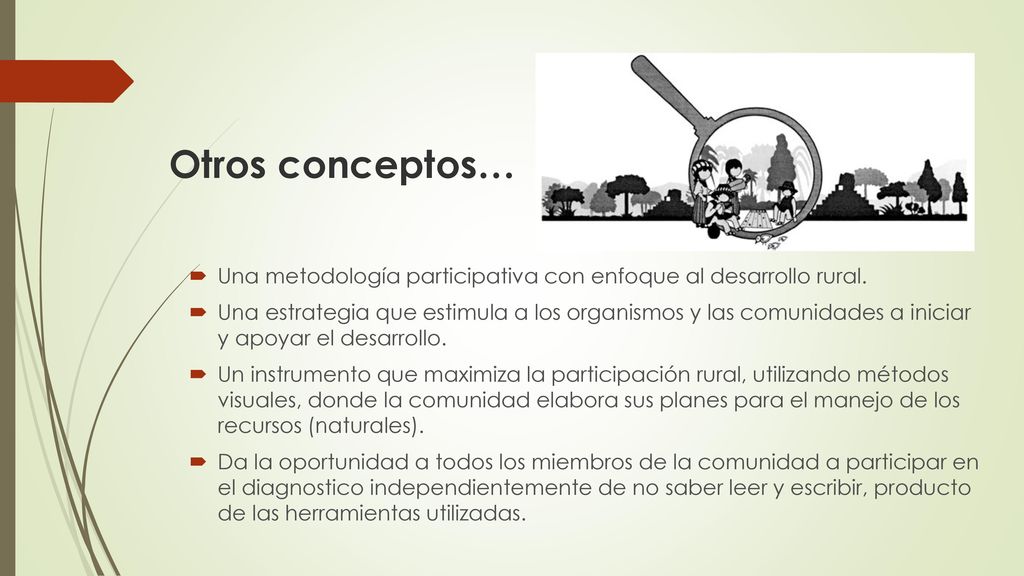 Otros conceptos…

Una metodología participativa con enfoque al desarrollo rural.

Una estrategia que estimula a los organismos y las comunidades a iniciar y apoyar el desarrollo.

Un instrumento que maximiza la participación rural, utilizando métodos visuales, donde la comunidad elabora sus planes para el manejo de los recursos (naturales).

Da la oportunidad a todos los miembros de la comunidad a participar en el diagnostico independientemente de no saber leer y escribir, producto de las herramientas utilizadas.